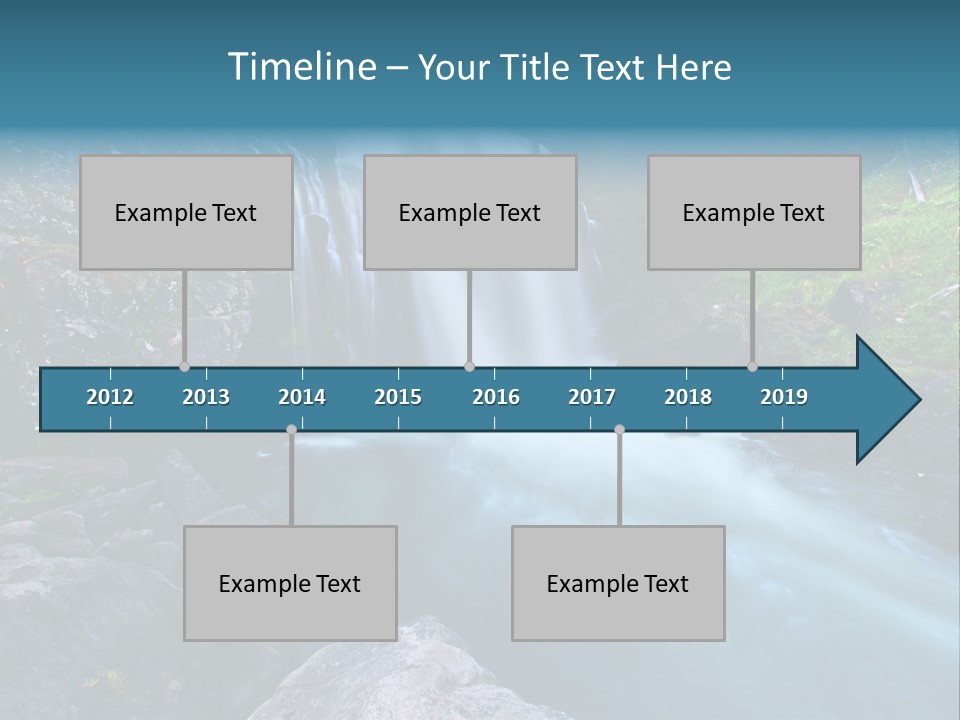 Timeline – Your Title Text Here

Example Text

Example Text

Example Text

2012 2013 2014 2015 2016 2017 2018 2019

Example Text

Example Text